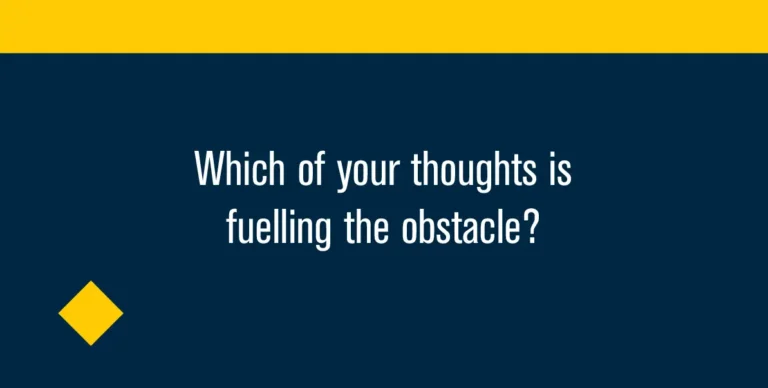 Which of your thoughts is fuelling the obstacle?